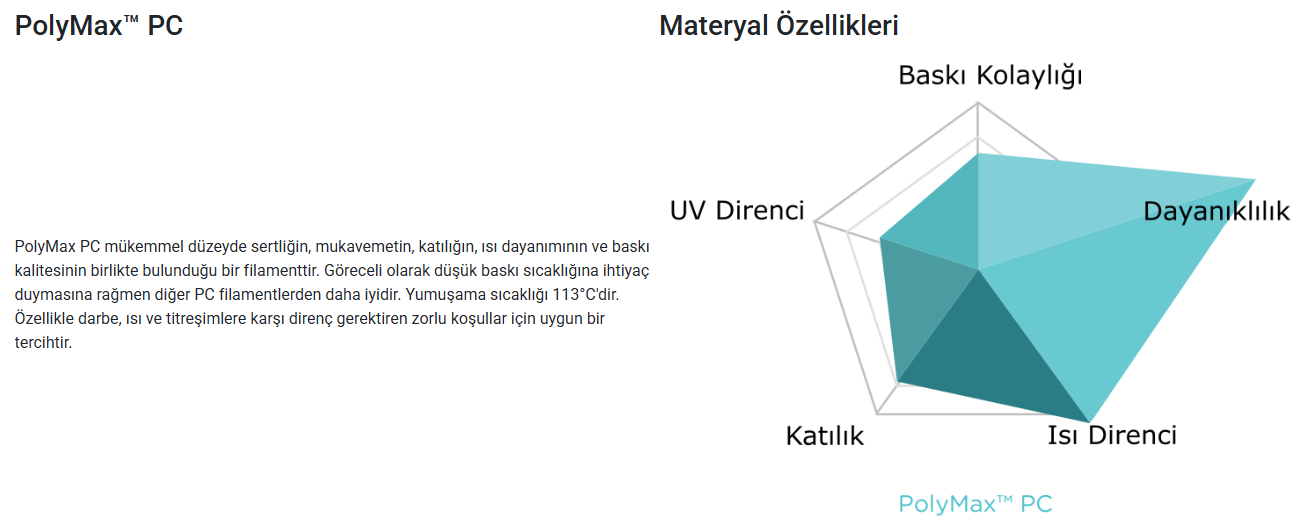 PolyMax™ PC

PolyMax PC mükemmel düzeyde sertliğin, mukavemetin, katılığın, ısı dayanımının ve baskı kalitesinin birlikte bulunduğu bir filamenttir. Göreceli olarak düşük baskı sıcaklığına ihtiyaç duymasına rağmen diğer PC filamentlerden daha iyidir. Yumuşama sıcaklığı 113°C'dir. Özellikle darbe, ısı ve titreşimlere karşı direnç gerektiren zorlu koşullar için uygun bir tercihtir.

Materyal Özellikleri

Baskı Kolaylığı
Dayanıklılık
Isı Direnci
Katılık
UV Direnci

PolyMax™ PC